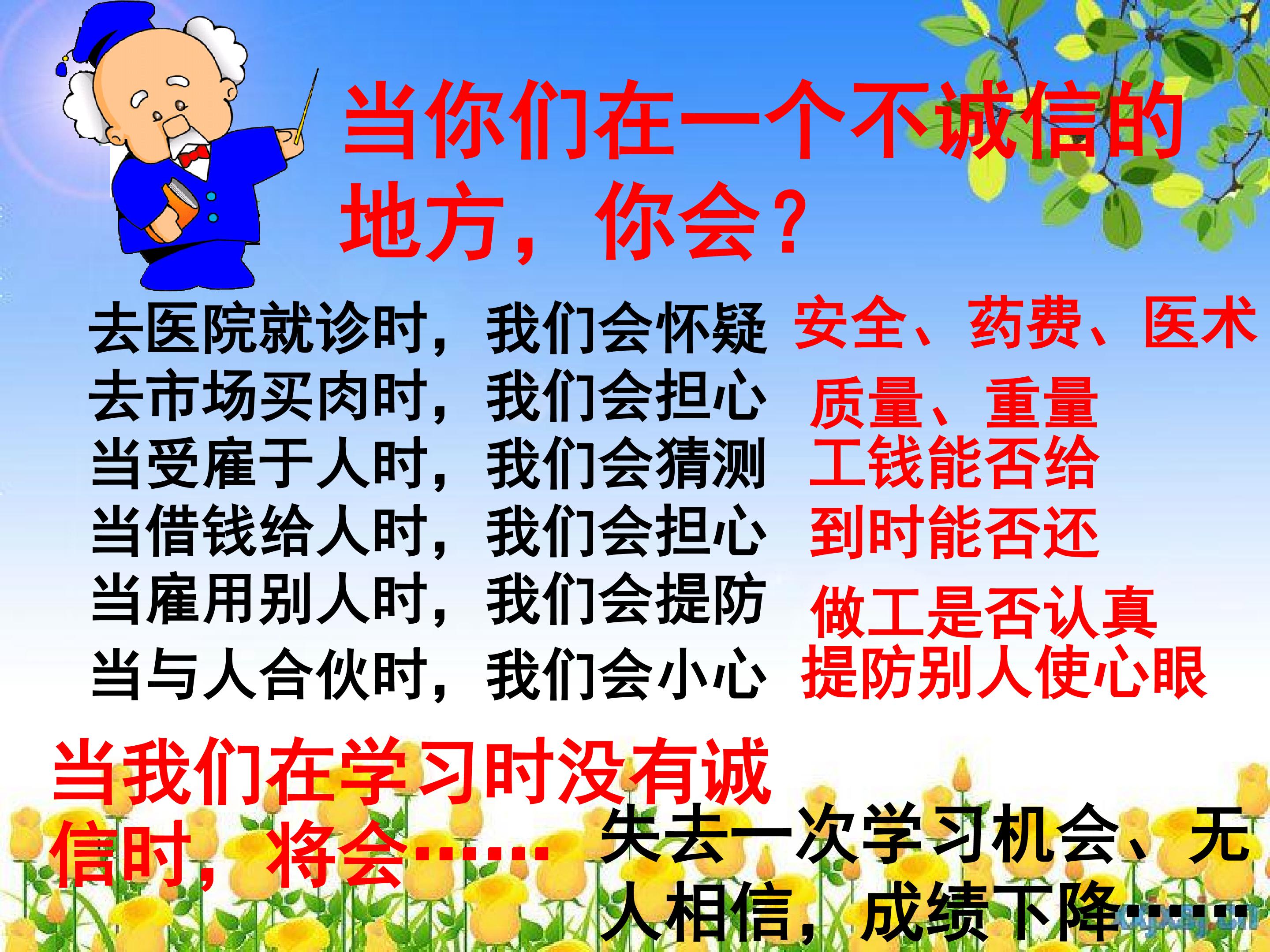 当你们在一个不诚信的地方，你会？

去医院就诊时，我们会怀疑 安全、药费、医术
去市场买肉时，我们会担心 质量、重量
当受雇于人时，我们会猜测 工钱能否给
当借钱给人时，我们会担心 到时能否还
当雇用别人时，我们会提防 做工是否认真
当与人合伙时，我们会小心 提防别人使心眼

当我们在学习时没有诚信时，将会……

失去一次学习机会、无人相信，成绩下降……